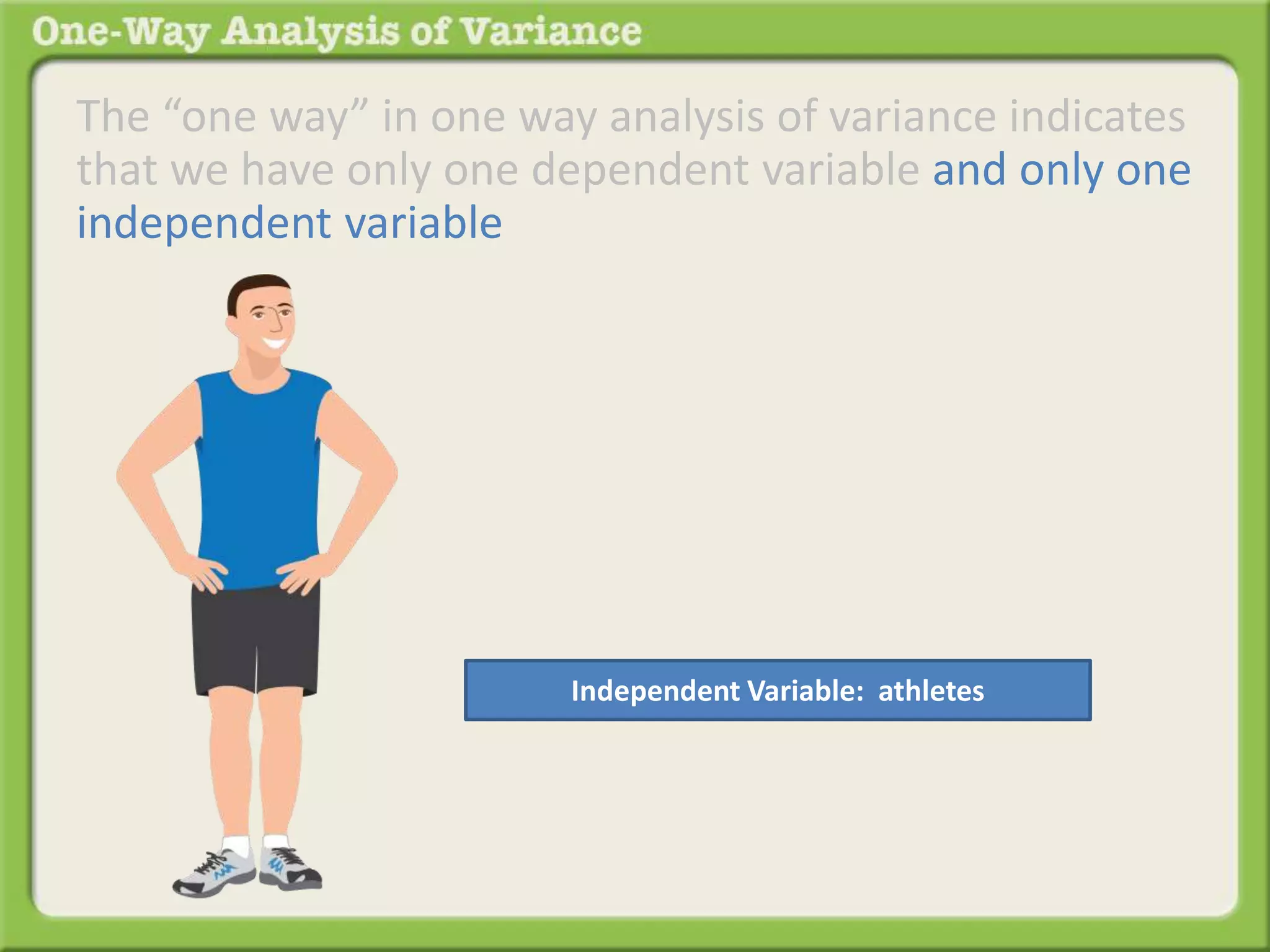 One-Way Analysis of Variance

The “one way” in one way analysis of variance indicates that we have only one dependent variable and only one independent variable

Independent Variable: athletes